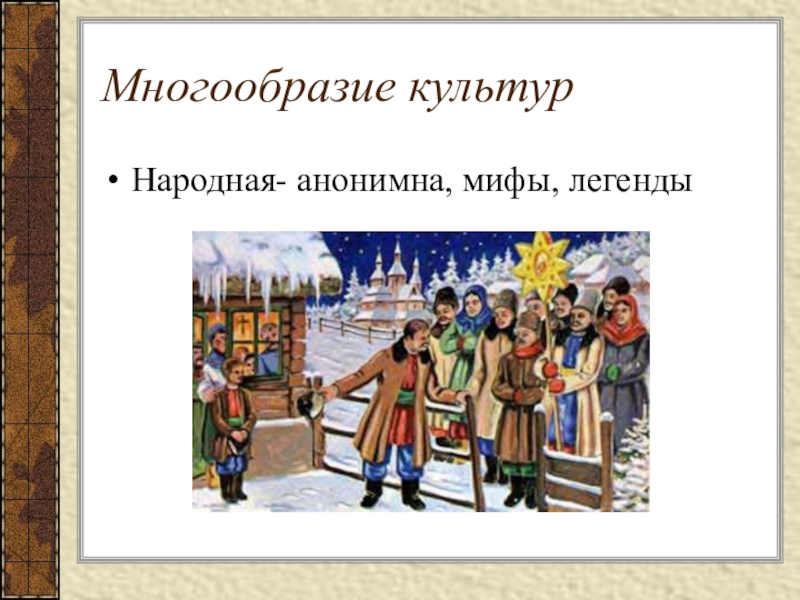 Многообразие культур

• Народная- анонимна, мифы, легенды